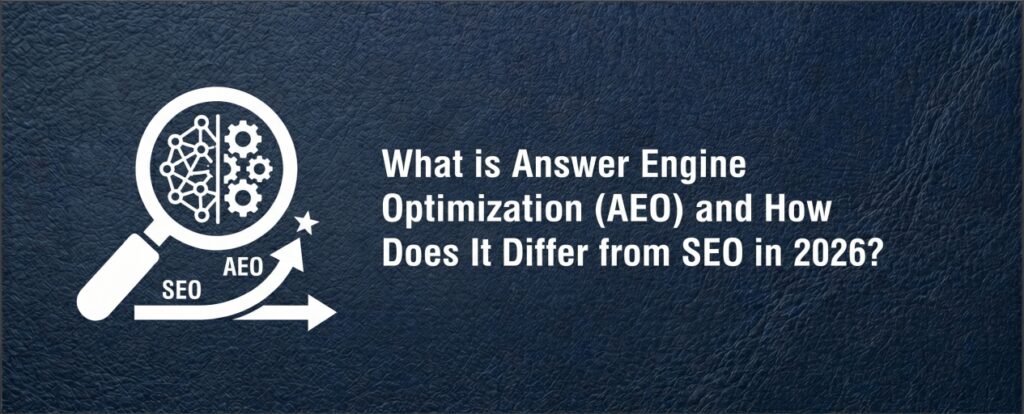 AEO

SEO

What is Answer Engine Optimization (AEO) and How Does It Differ from SEO in 2026?